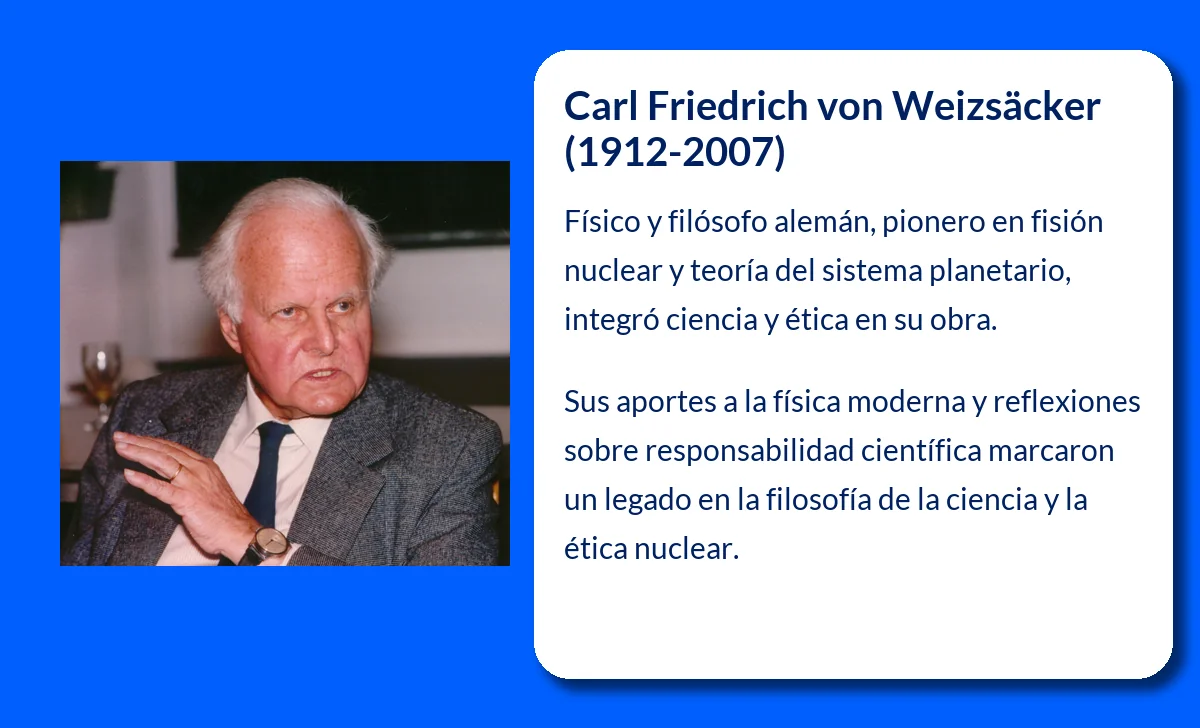 Carl Friedrich von Weizsäcker (1912-2007)

Físico y filósofo alemán, pionero en fisión nuclear y teoría del sistema planetario, integró ciencia y ética en su obra.

Sus aportes a la física moderna y reflexiones sobre responsabilidad científica marcaron un legado en la filosofía de la ciencia y la ética nuclear.